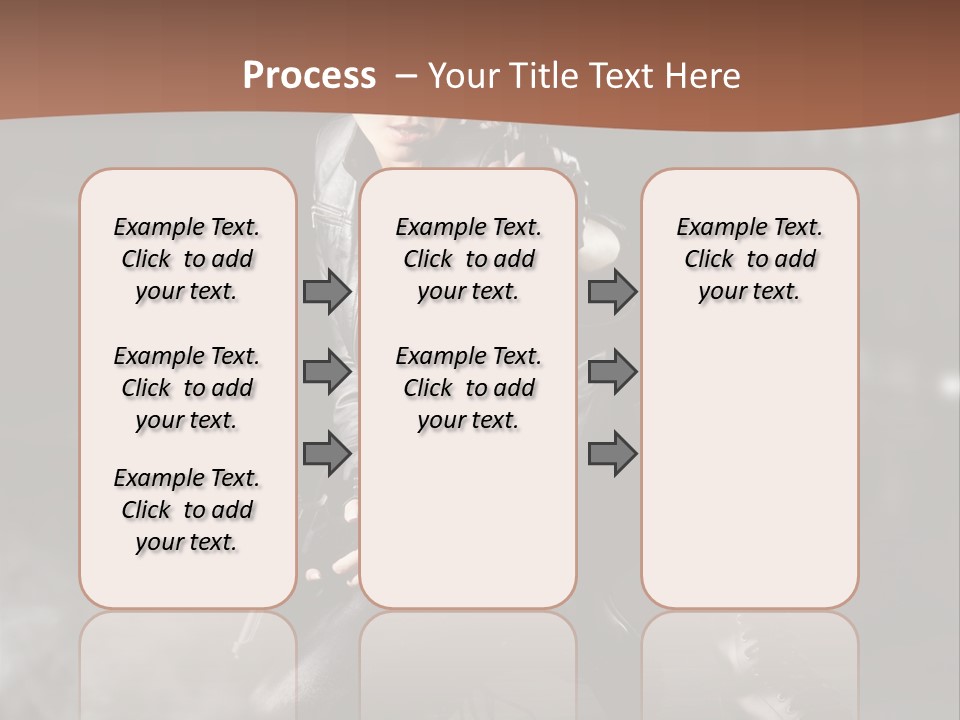 Process – Your Title Text Here

Example Text. Click to add your text.

Example Text. Click to add your text.

Example Text. Click to add your text.

Example Text. Click to add your text.

Example Text. Click to add your text.

Example Text. Click to add your text.